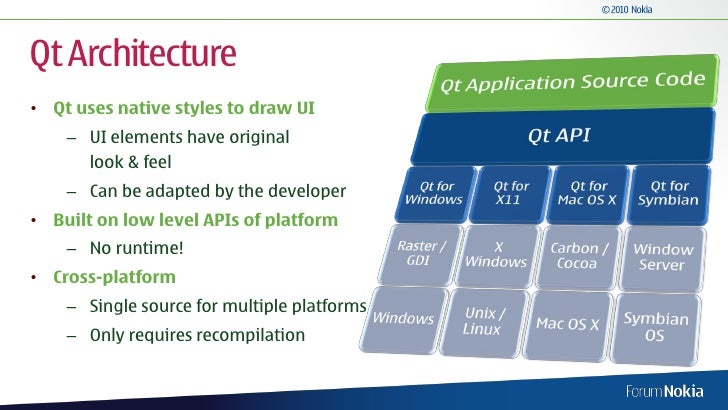 © 2010 Nokia

Qt Architecture

• Qt uses native styles to draw UI
  – UI elements have original look & feel
  – Can be adapted by the developer
• Built on low level APIs of platform
  – No runtime!
• Cross-platform
  – Single source for multiple platforms
  – Only requires recompilation

Qt Application Source Code

Qt API

Qt for Windows
Qt for X11
Qt for Mac OS X
Qt for Symbian

Raster / GDI
X Windows
Carbon / Cocoa
Window Server

Windows
Unix / Linux
Mac OS X
Symbian OS

Forum Nokia